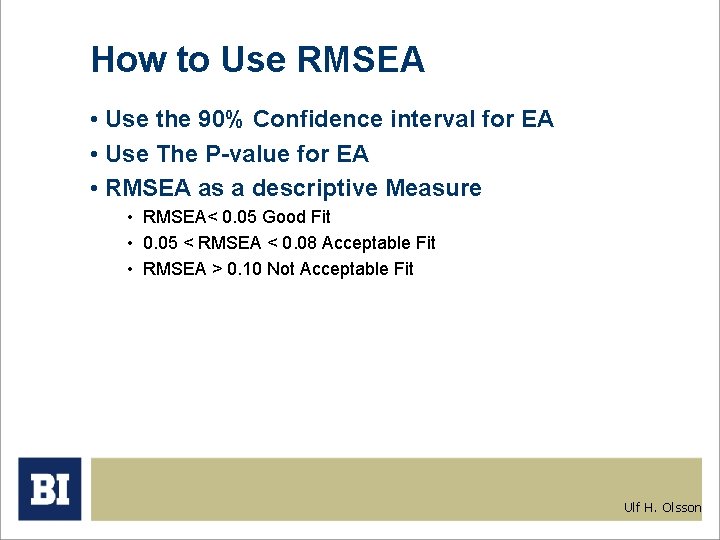 How to Use RMSEA

• Use the 90% Confidence interval for EA
• Use The P-value for EA
• RMSEA as a descriptive Measure
  • RMSEA< 0.05 Good Fit
  • 0.05 < RMSEA < 0.08 Acceptable Fit
  • RMSEA > 0.10 Not Acceptable Fit

BI

Ulf H. Olsson